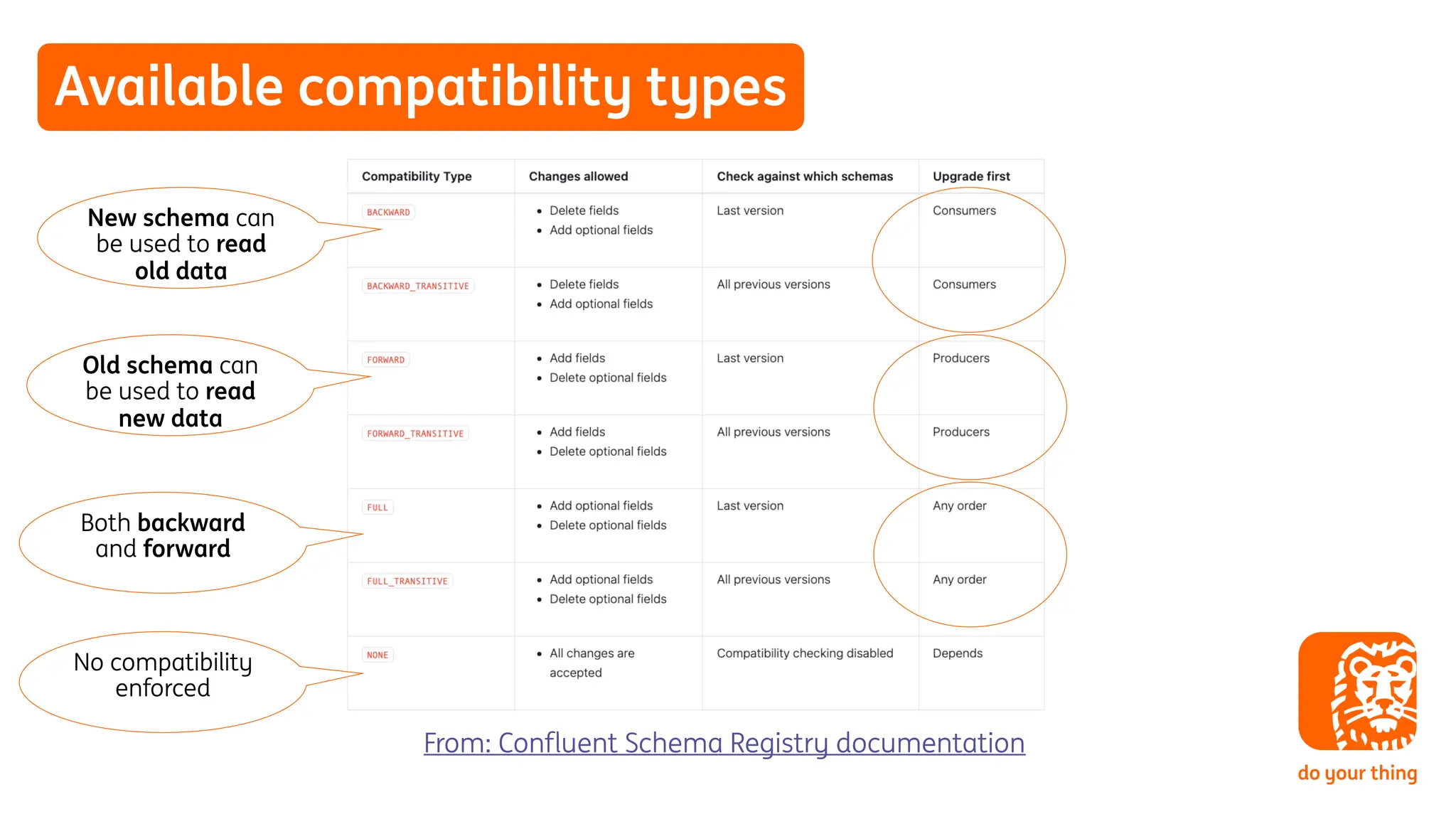 Available compatibility types

New schema can be used to read old data

Old schema can be used to read new data

Both backward and forward

No compatibility enforced

| Compatibility Type | Changes allowed | Check against which schemas | Upgrade first |
|---|---|---|---|
| BACKWARD | • Delete fields • Add optional fields | Last version | Consumers |
| BACKWARD_TRANSITIVE | • Delete fields • Add optional fields | All previous versions | Consumers |
| FORWARD | • Add fields • Delete optional fields | Last version | Producers |
| FORWARD_TRANSITIVE | • Add fields • Delete optional fields | All previous versions | Producers |
| FULL | • Add optional fields • Delete optional fields | Last version | Any order |
| FULL_TRANSITIVE | • Add optional fields • Delete optional fields | All previous versions | Any order |
| NONE | • All changes are accepted | Compatibility checking disabled | Depends |

From: Confluent Schema Registry documentation

do your thing